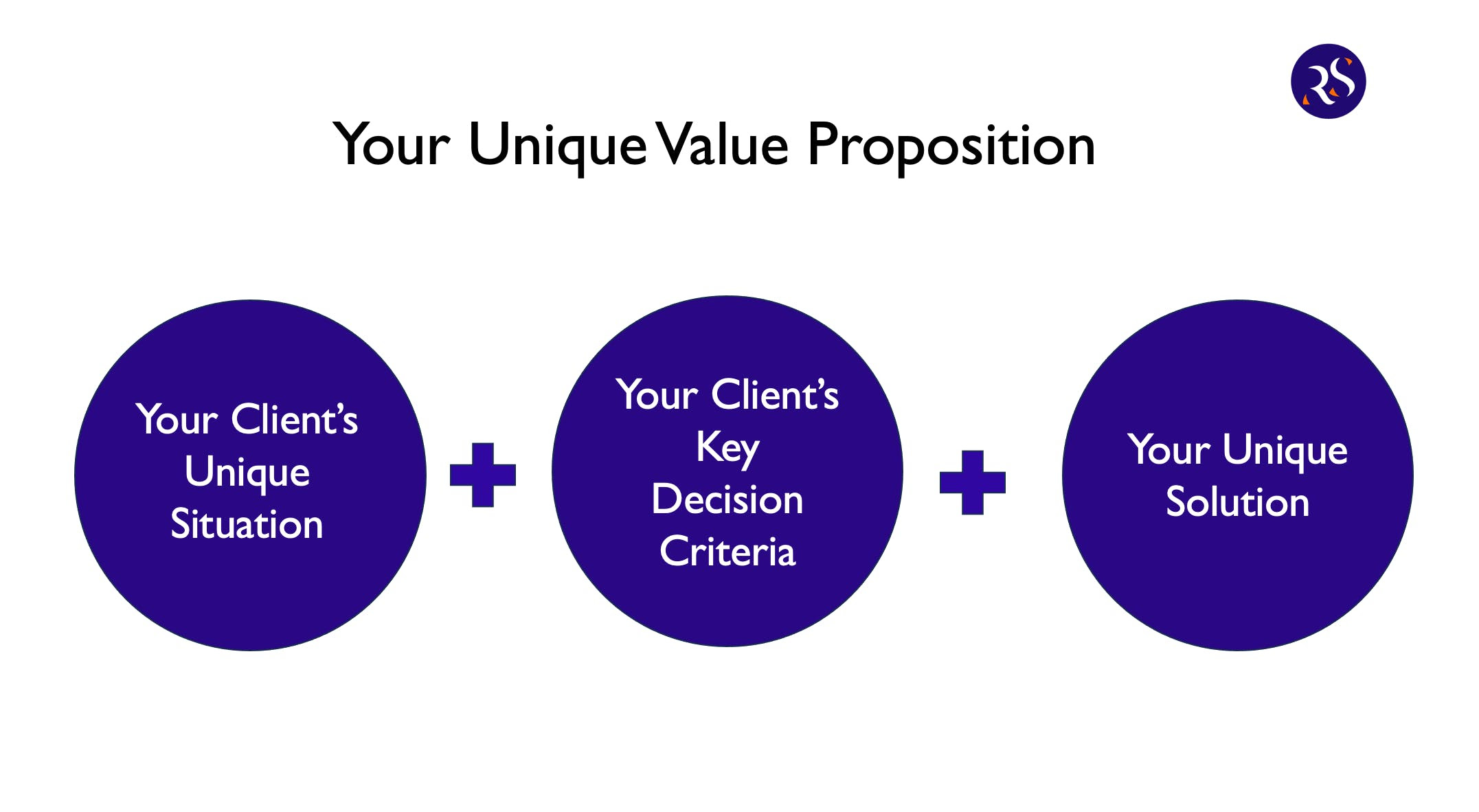 RS

Your Unique Value Proposition

Your Client's Unique Situation

+

Your Client's Key Decision Criteria

+

Your Unique Solution